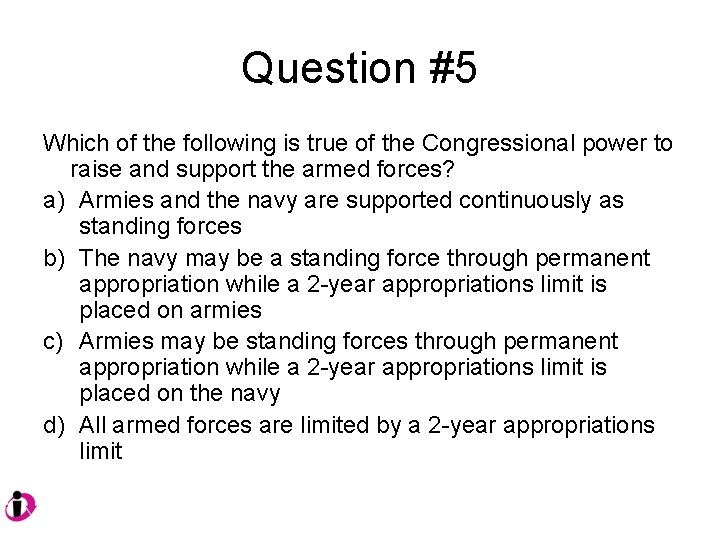 Question #5

Which of the following is true of the Congressional power to raise and support the armed forces?

a) Armies and the navy are supported continuously as standing forces

b) The navy may be a standing force through permanent appropriation while a 2-year appropriations limit is placed on armies

c) Armies may be standing forces through permanent appropriation while a 2-year appropriations limit is placed on the navy

d) All armed forces are limited by a 2-year appropriations limit